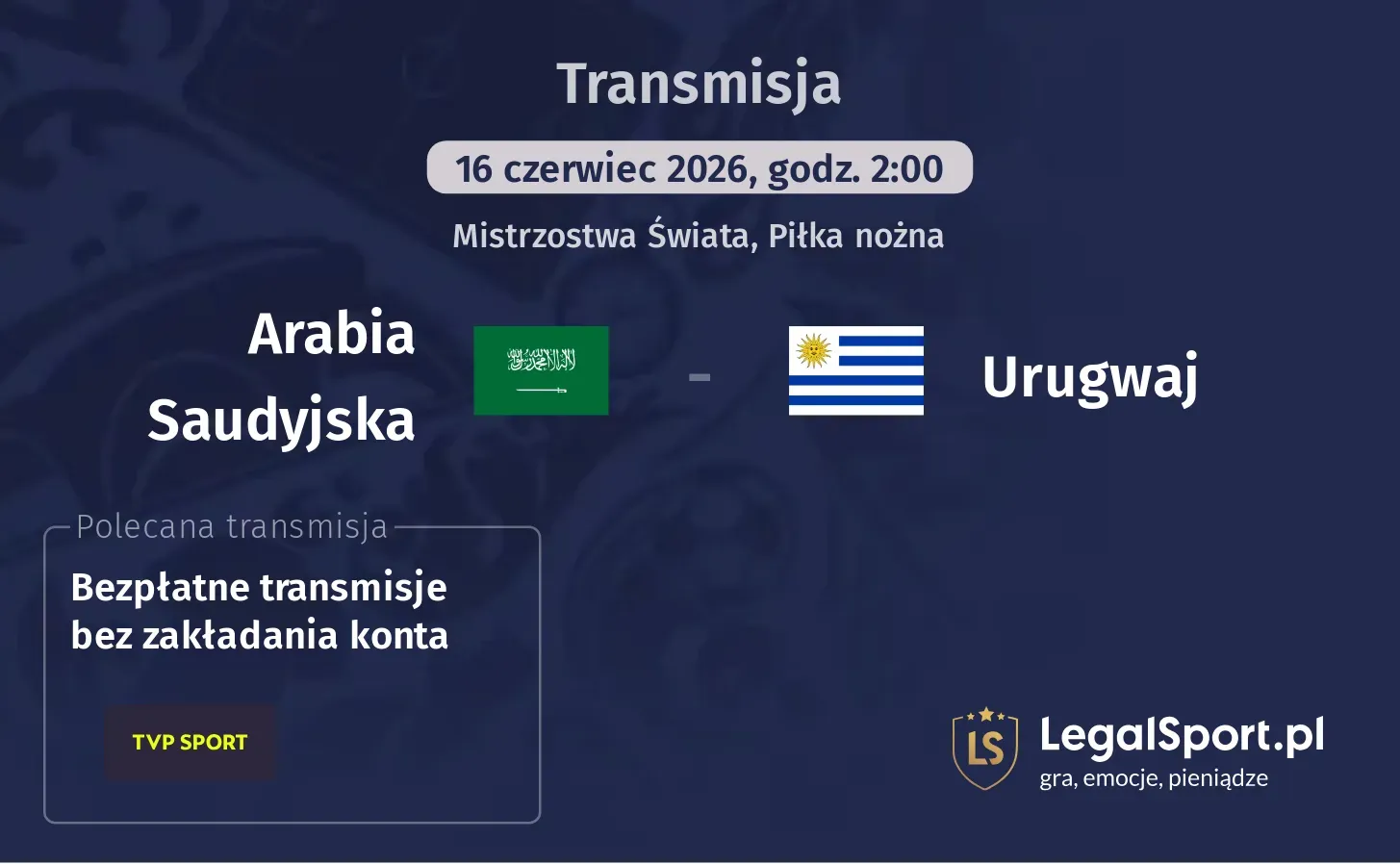 Transmisja

16 czerwiec 2026, godz. 2:00

Mistrzostwa Świata, Piłka nożna

Arabia Saudyjska

-

Urugwaj

Polecana transmisja

Bezpłatne transmisje bez zakładania konta

TVP SPORT

LS

LegalSport.pl

gra, emocje, pieniądze